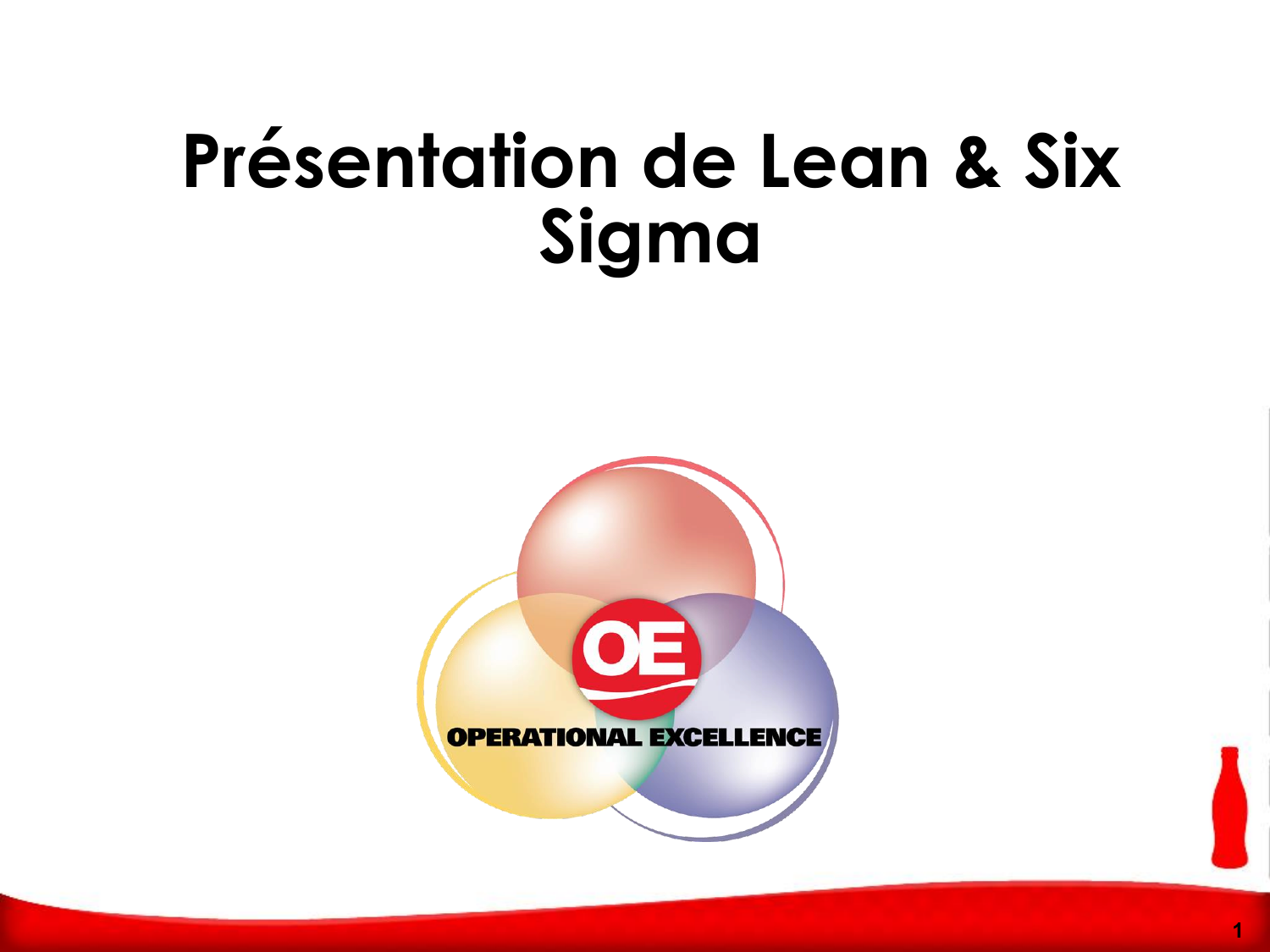 Présentation de Lean & Six Sigma

OE

OPERATIONAL EXCELLENCE

1